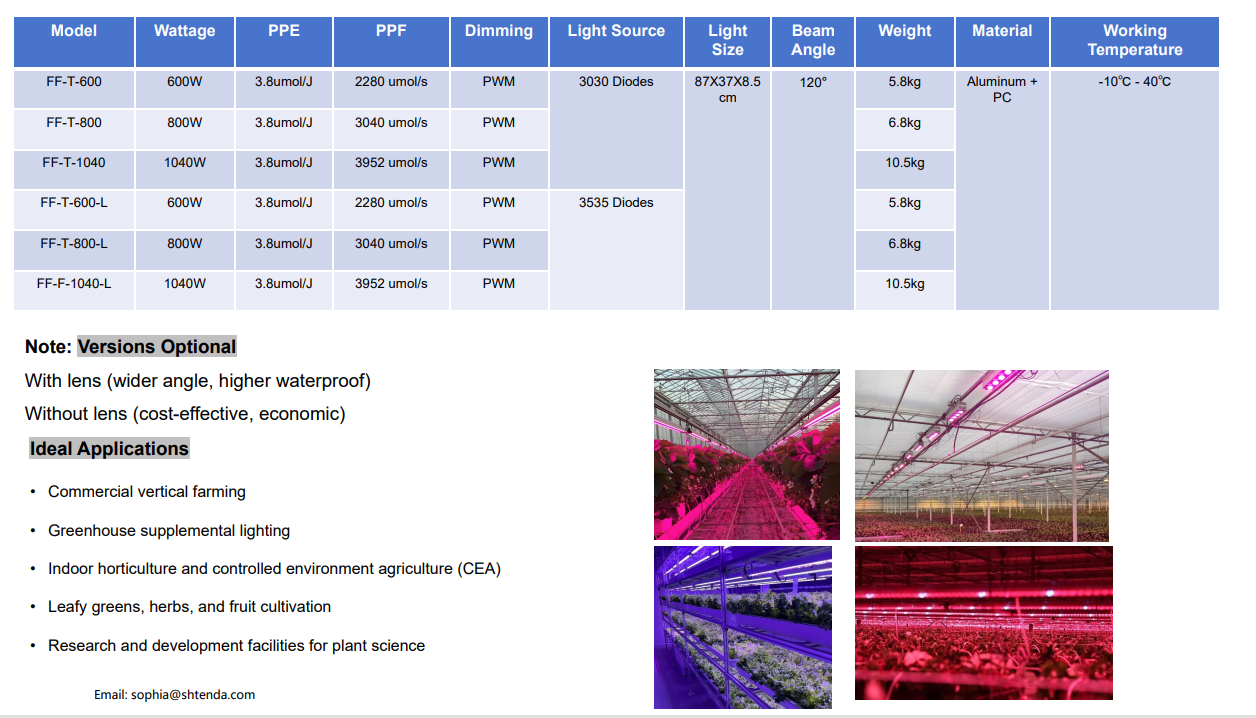 | Model | Wattage | PPE | PPF | Dimming | Light Source | Light Size | Beam Angle | Weight | Material | Working Temperature |
|---|---|---|---|---|---|---|---|---|---|---|
| FF-T-600 | 600W | 3.8umol/J | 2280 umol/s | PWM | 3030 Diodes | 87X37X8.5 cm | 120° | 5.8kg | Aluminum + PC | -10℃ - 40℃ |
| FF-T-800 | 800W | 3.8umol/J | 3040 umol/s | PWM | | | | 6.8kg | | |
| FF-T-1040 | 1040W | 3.8umol/J | 3952 umol/s | PWM | | | | 10.5kg | | |
| FF-T-600-L | 600W | 3.8umol/J | 2280 umol/s | PWM | 3535 Diodes | | | 5.8kg | | |
| FF-T-800-L | 800W | 3.8umol/J | 3040 umol/s | PWM | | | | 6.8kg | | |
| FF-F-1040-L | 1040W | 3.8umol/J | 3952 umol/s | PWM | | | | 10.5kg | | |

Note: Versions Optional
With lens (wider angle, higher waterproof)
Without lens (cost-effective, economic)

Ideal Applications

• Commercial vertical farming
• Greenhouse supplemental lighting
• Indoor horticulture and controlled environment agriculture (CEA)
• Leafy greens, herbs, and fruit cultivation
• Research and development facilities for plant science

Email: sophia@shtenda.com